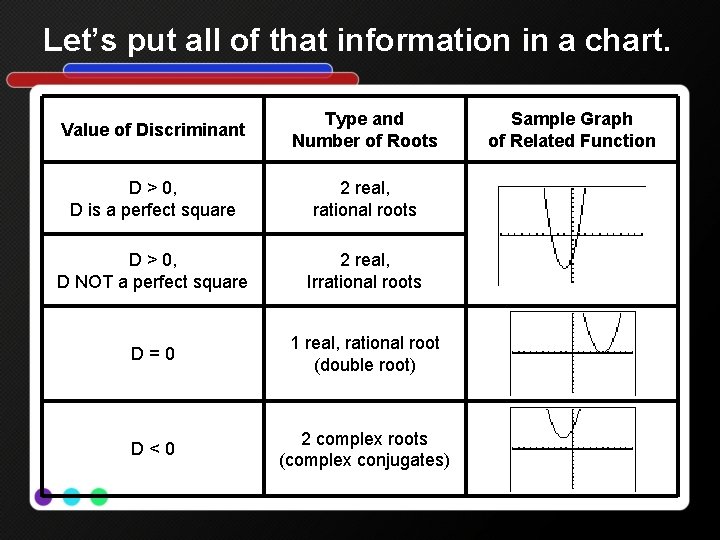 Let's put all of that information in a chart.

| Value of Discriminant | Type and Number of Roots | Sample Graph of Related Function |
|---|---|---|
| D > 0, D is a perfect square | 2 real, rational roots | |
| D > 0, D NOT a perfect square | 2 real, Irrational roots | |
| D = 0 | 1 real, rational root (double root) | |
| D < 0 | 2 complex roots (complex conjugates) | |